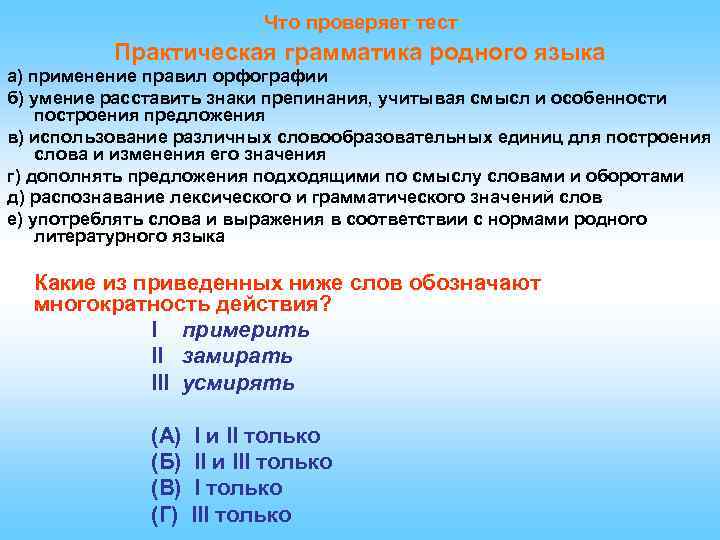 Что проверяет тест

Практическая грамматика родного языка

а) применение правил орфографии

б) умение расставить знаки препинания, учитывая смысл и особенности построения предложения

в) использование различных словообразовательных единиц для построения слова и изменения его значения

г) дополнять предложения подходящими по смыслу словами и оборотами

д) распознавание лексического и грамматического значений слов

е) употреблять слова и выражения в соответствии с нормами родного литературного языка

Какие из приведенных ниже слов обозначают многократность действия?

I примерить

II замирать

III усмирять

(А) I и II только

(Б) II и III только

(В) I только

(Г) III только